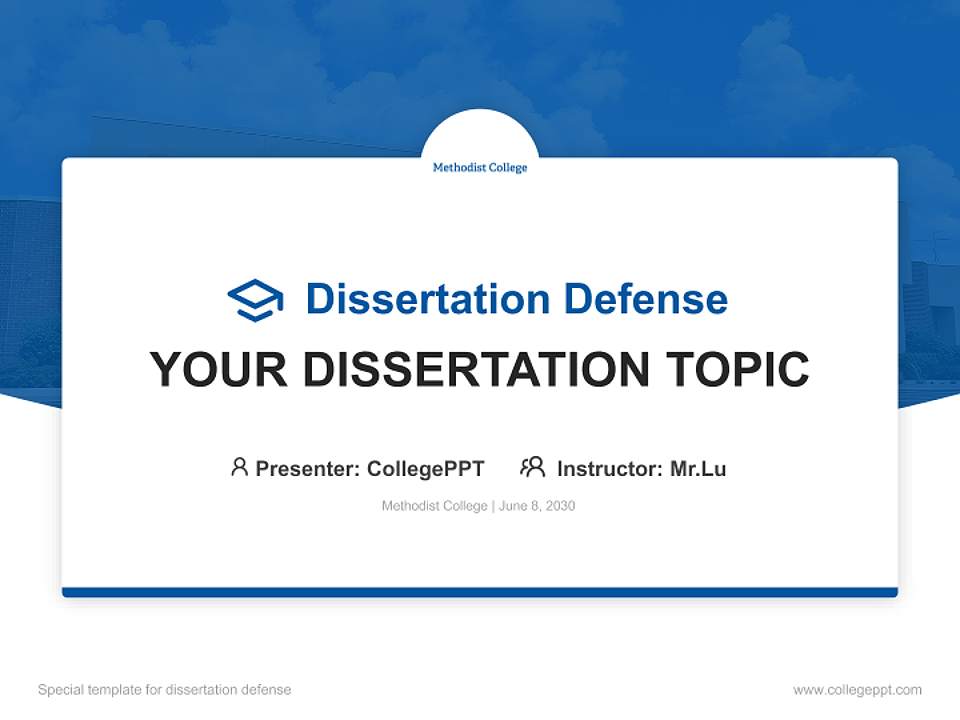 Methodist College

Dissertation Defense

YOUR DISSERTATION TOPIC

Presenter: CollegePPT Instructor: Mr.Lu

Methodist College | June 8, 2030

Special template for dissertation defense

www.collegeppt.com